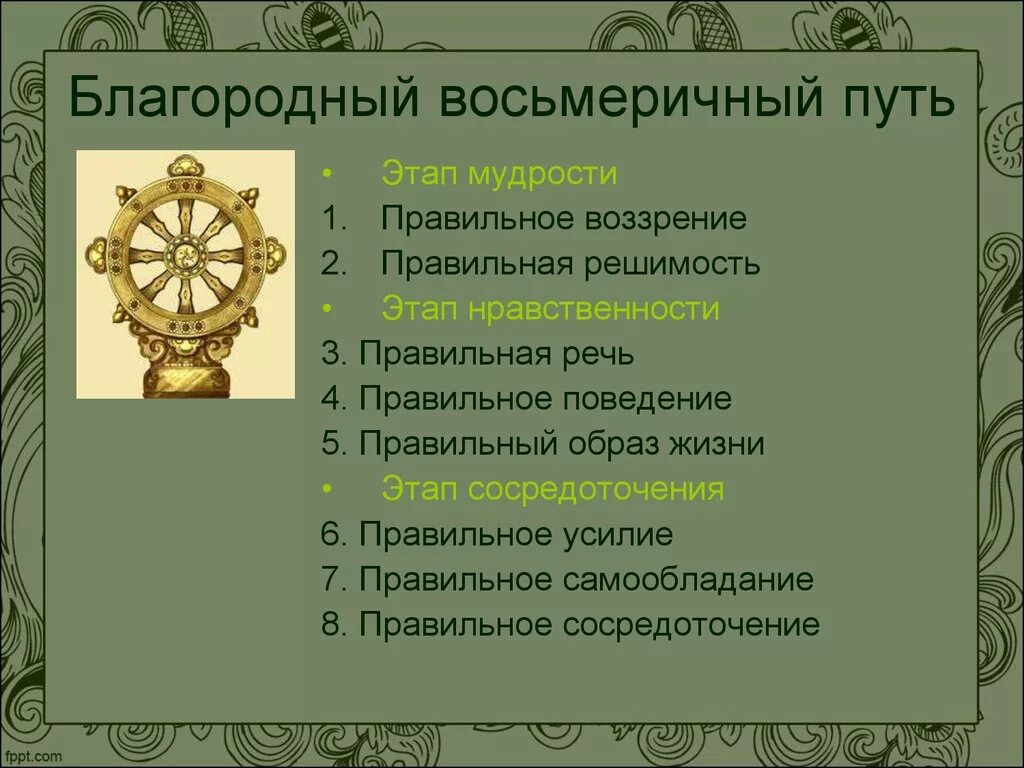 Благородный восьмеричный путь

• Этап мудрости
1. Правильное воззрение
2. Правильная решимость
• Этап нравственности
3. Правильная речь
4. Правильное поведение
5. Правильный образ жизни
• Этап сосредоточения
6. Правильное усилие
7. Правильное самообладание
8. Правильное сосредоточение

fppt.com